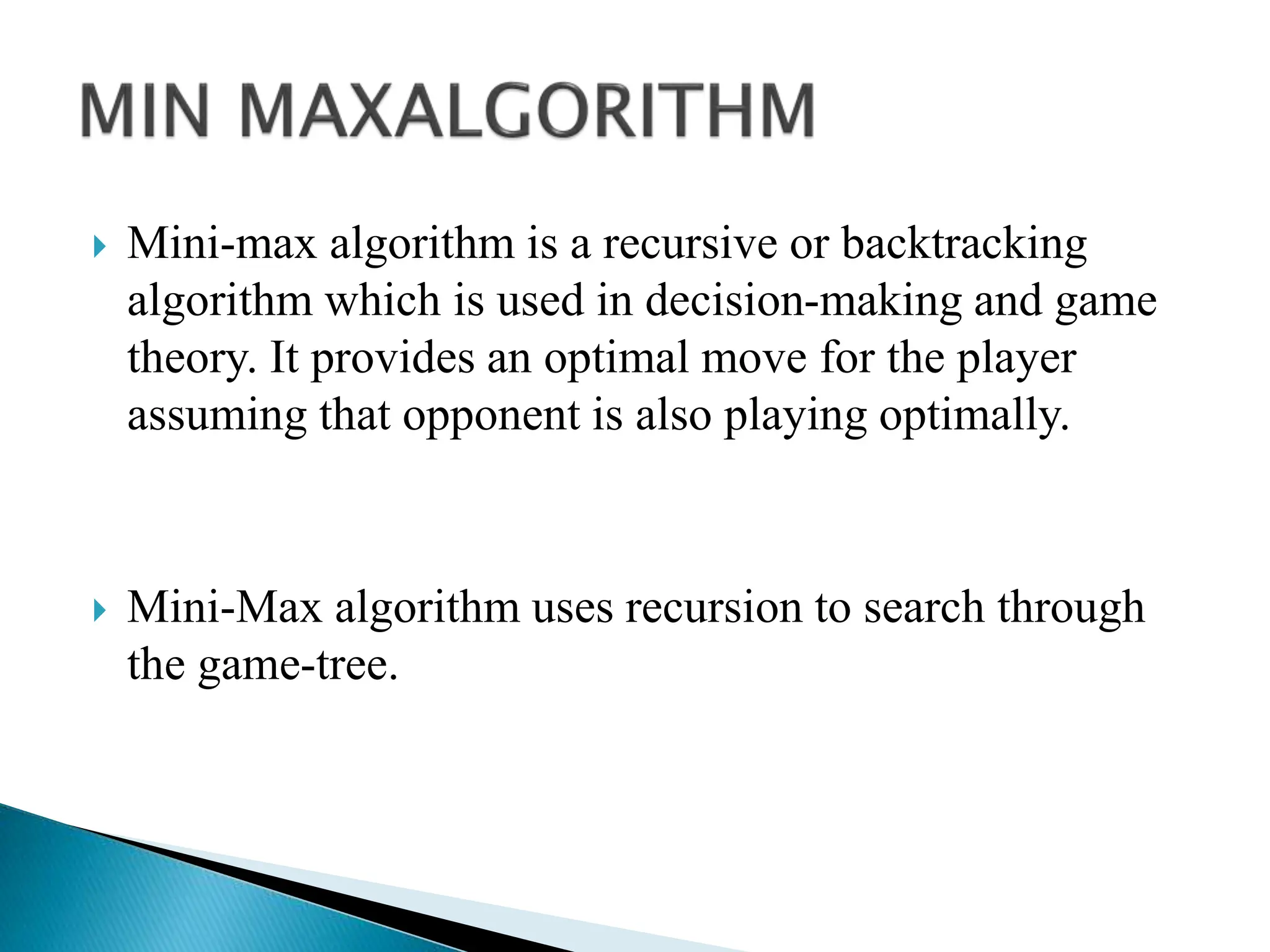 MIN MAXALGORITHM

Mini-max algorithm is a recursive or backtracking algorithm which is used in decision-making and game theory. It provides an optimal move for the player assuming that opponent is also playing optimally.

Mini-Max algorithm uses recursion to search through the game-tree.